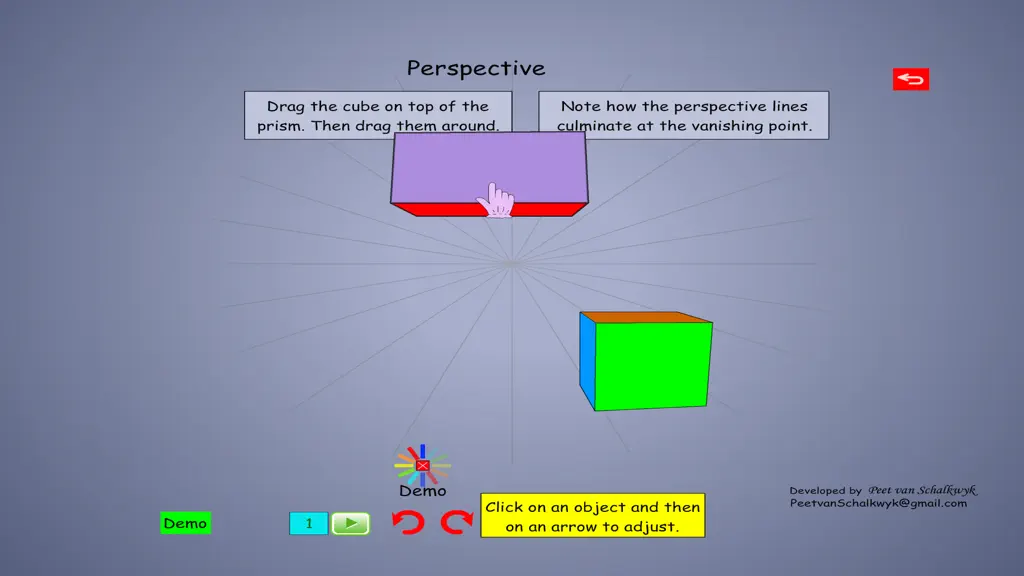 Perspective

Drag the cube on top of the prism. Then drag them around.

Note how the perspective lines culminate at the vanishing point.

Demo

Demo

1

Click on an object and then on an arrow to adjust.

Developed by Peet van Schalkwyk
PeetvanSchalkwyk@gmail.com